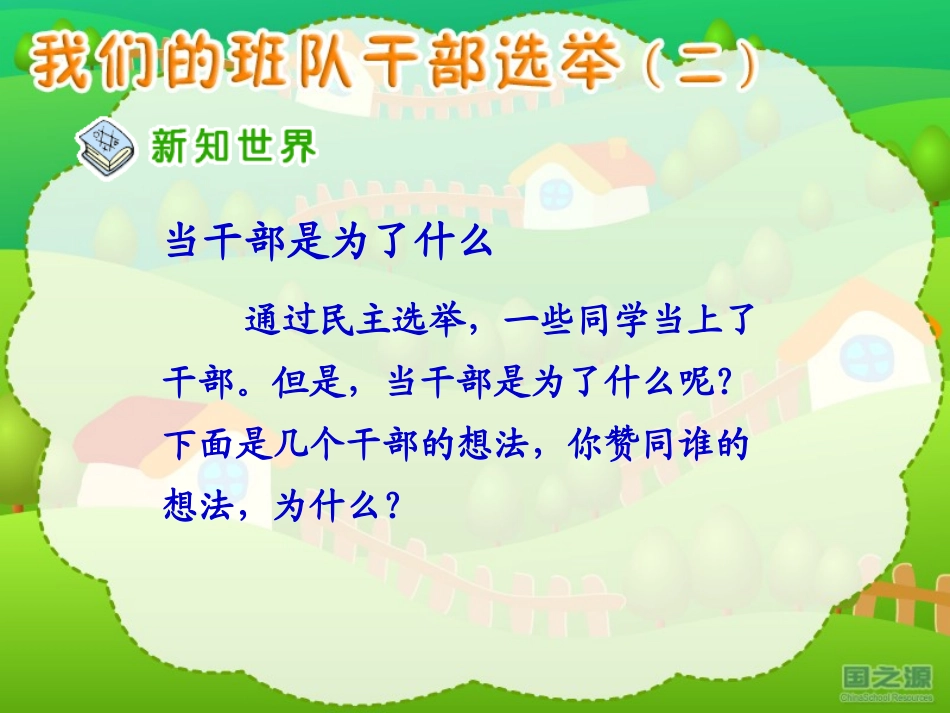 我们的班队干部选举（二）

新知世界

当干部是为了什么

通过民主选举，一些同学当上了干部。但是，当干部是为了什么呢？下面是几个干部的想法，你赞同谁的想法，为什么？

国之源
ChinaSchool Resources